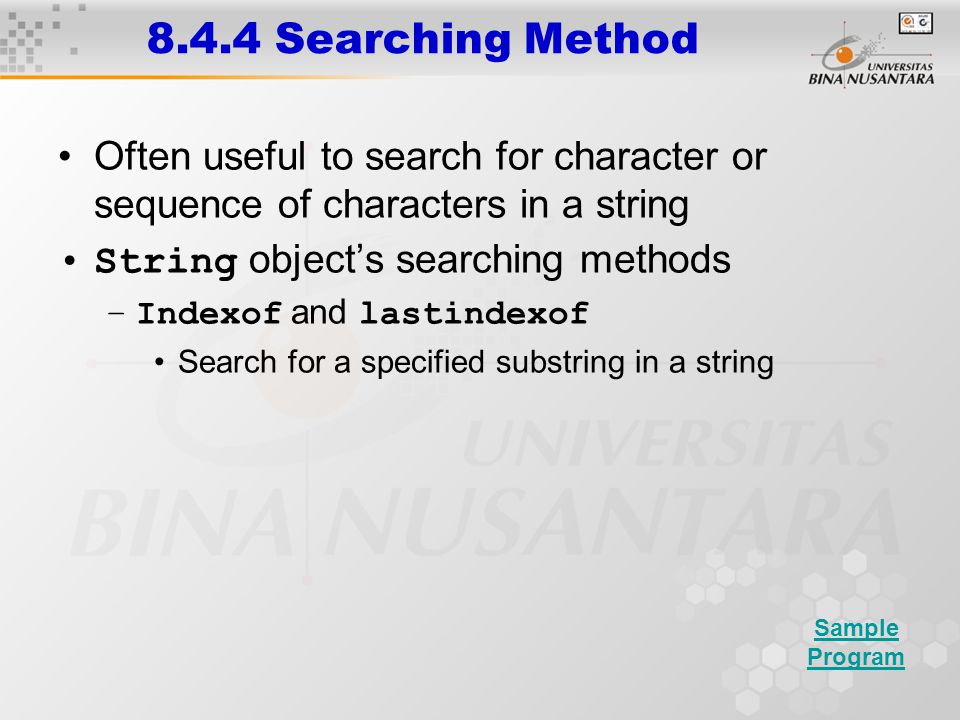 8.4.4 Searching Method

UNIVERSITAS BINA NUSANTARA

• Often useful to search for character or sequence of characters in a string

• String object's searching methods

– Indexof and lastindexof

• Search for a specified substring in a string

UNIVERSITAS BINA NUSANTARA

Sample Program